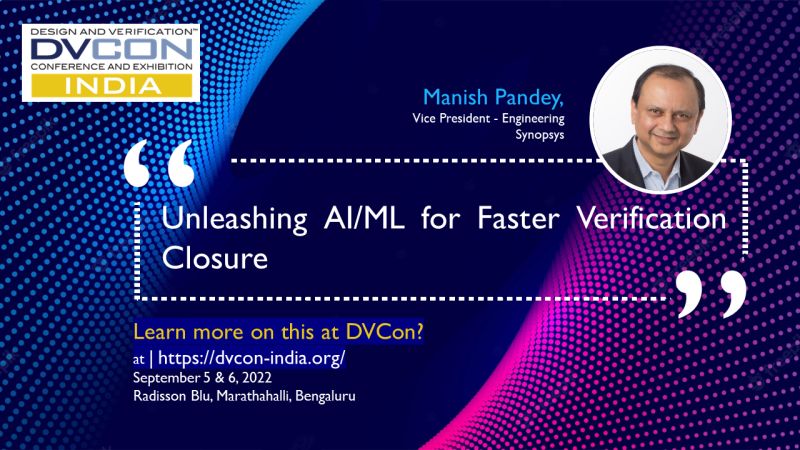 DESIGN AND VERIFICATION™
DVCON
CONFERENCE AND EXHIBITION
INDIA

Manish Pandey,
Vice President - Engineering
Synopsys

“

Unleashing AI/ML for Faster Verification Closure

”

Learn more on this at DVCon?
at | https://dvcon-india.org/
September 5 & 6, 2022
Radisson Blu, Marathahalli, Bengaluru